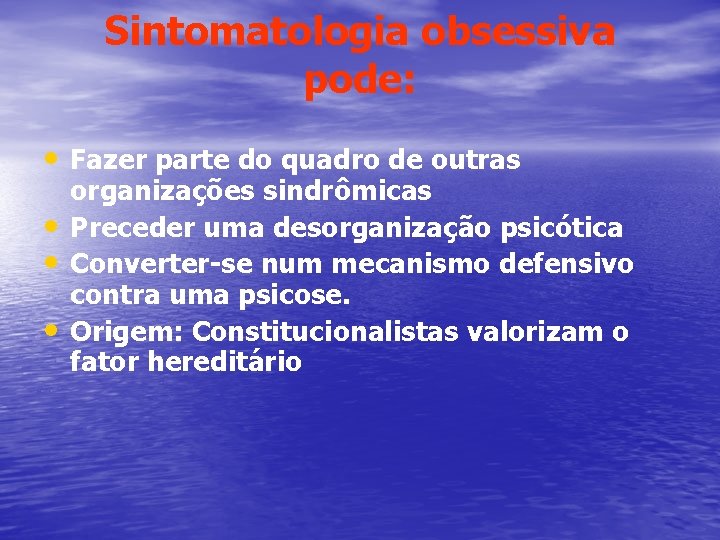 Sintomatologia obsessiva pode:

• Fazer parte do quadro de outras organizações sindrômicas
• Preceder uma desorganização psicótica
• Converter-se num mecanismo defensivo contra uma psicose.
• Origem: Constitucionalistas valorizam o fator hereditário